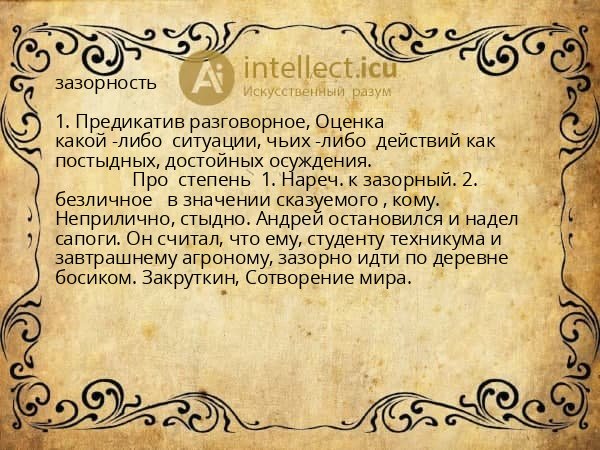 Ai intellect.icu
Искусственный разум

зазорность

1. Предикатив разговорное, Оценка какой -либо ситуации, чьих -либо действий как постыдных, достойных осуждения.

Про степень 1. Нареч. к зазорный. 2. безличное в значении сказуемого , кому. Неприлично, стыдно. Андрей остановился и надел сапоги. Он считал, что ему, студенту техникума и завтрашнему агроному, зазорно идти по деревне босиком. Закруткин, Сотворение мира.